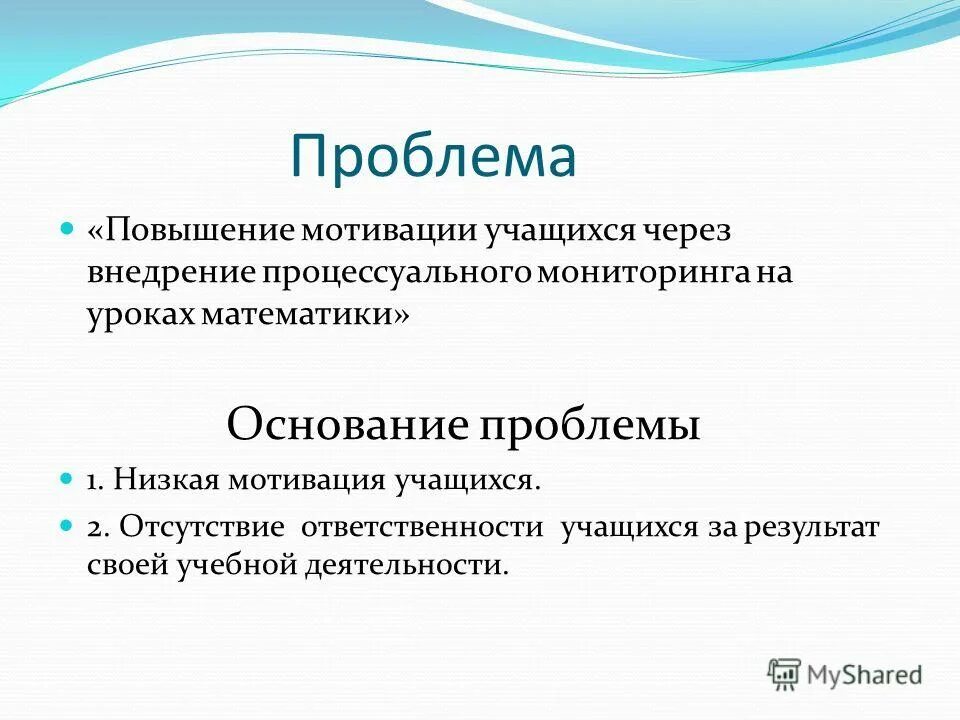 Проблема

«Повышение мотивации учащихся через внедрение процессуального мониторинга на уроках математики»

Основание проблемы

1. Низкая мотивация учащихся.

2. Отсутствие ответственности учащихся за результат своей учебной деятельности.

MyShared